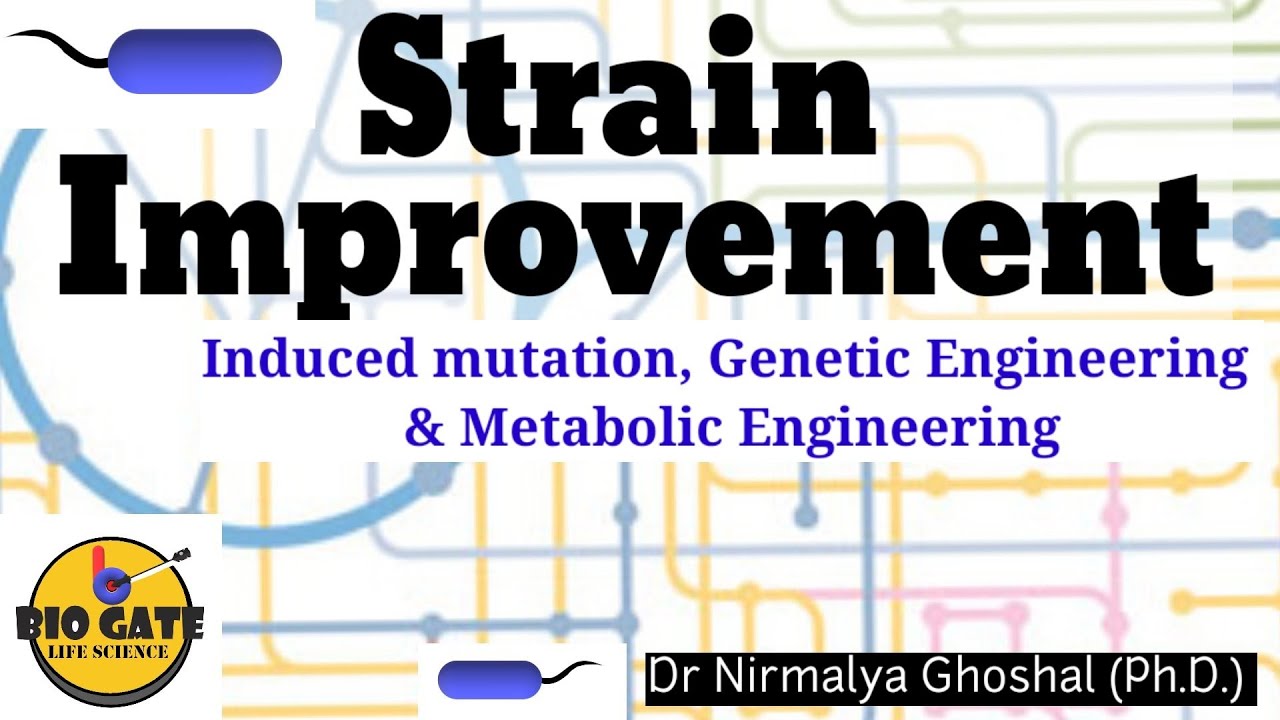 Strain Improvement

Induced mutation, Genetic Engineering & Metabolic Engineering

BIO GATE
LIFE SCIENCE

Dr Nirmalya Ghoshal (Ph.D.)